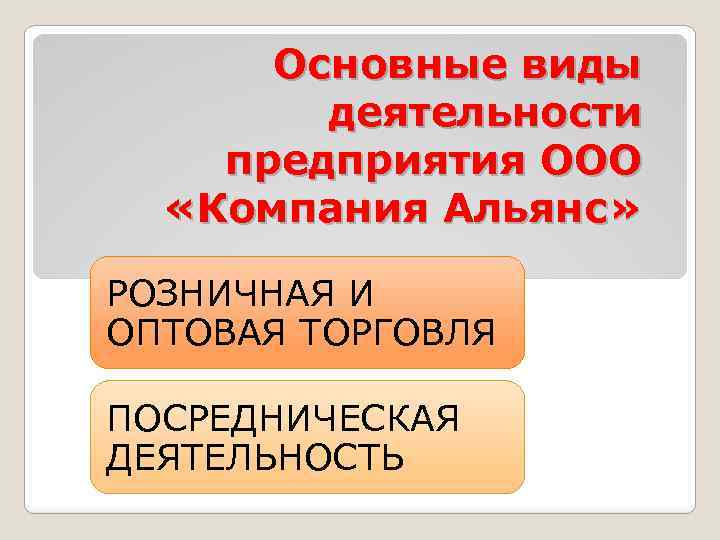 Основные виды деятельности предприятия ООО «Компания Альянс»

РОЗНИЧНАЯ И ОПТОВАЯ ТОРГОВЛЯ

ПОСРЕДНИЧЕСКАЯ ДЕЯТЕЛЬНОСТЬ